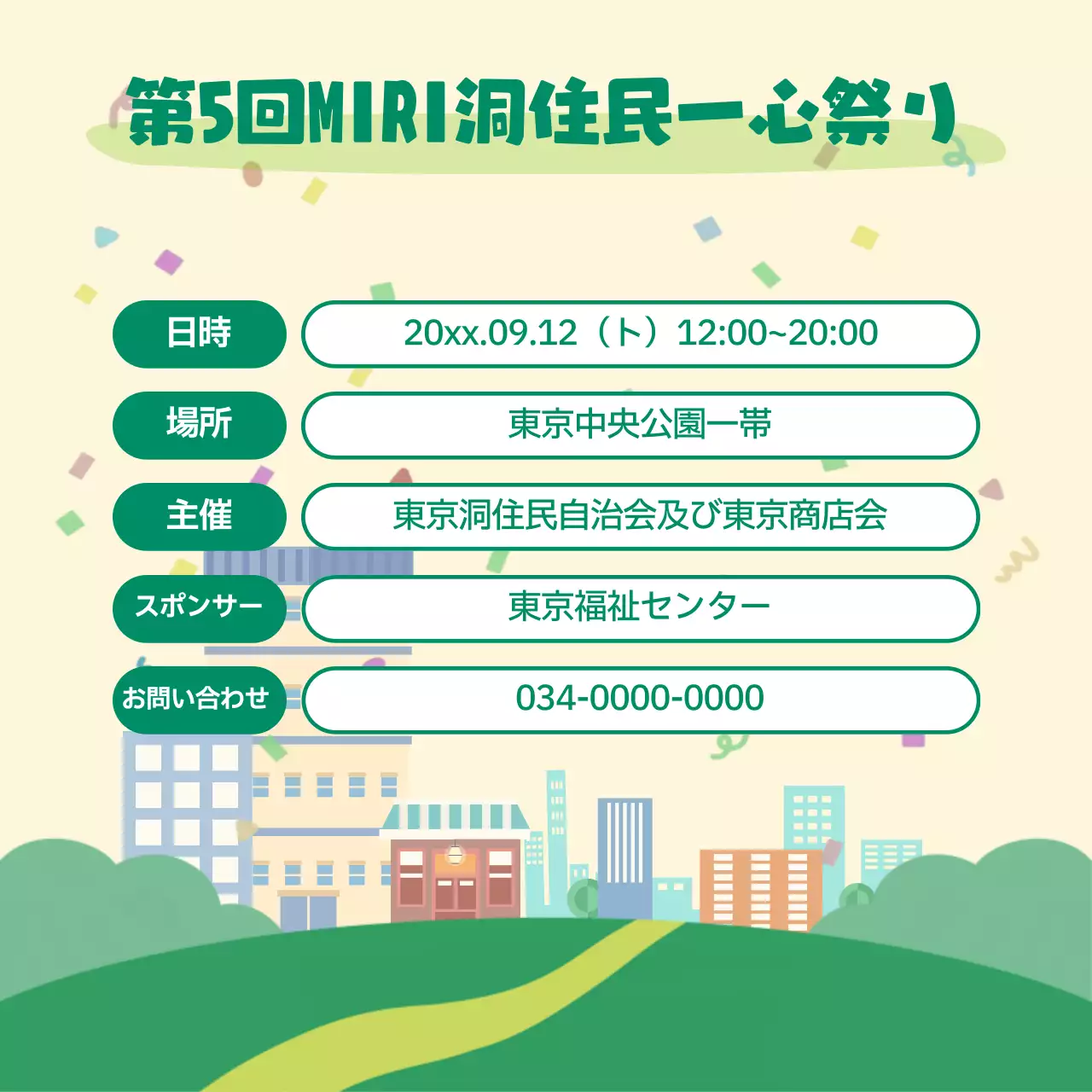 第5回MIRI洞住民一心祭り

日時
20xx.09.12（ト）12:00~20:00

場所
東京中央公園一帯

主催
東京洞住民自治会及び東京商店会

スポンサー
東京福祉センター

お問い合わせ
034-0000-0000